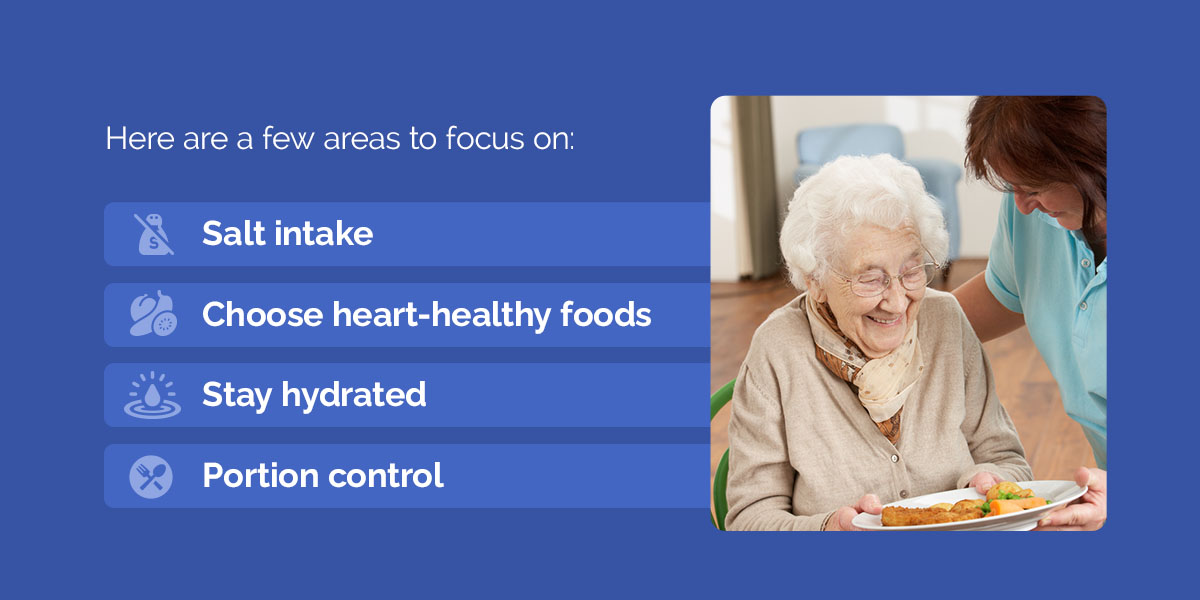 Here are a few areas to focus on:

S

Salt intake

Choose heart-healthy foods

Stay hydrated

Portion control